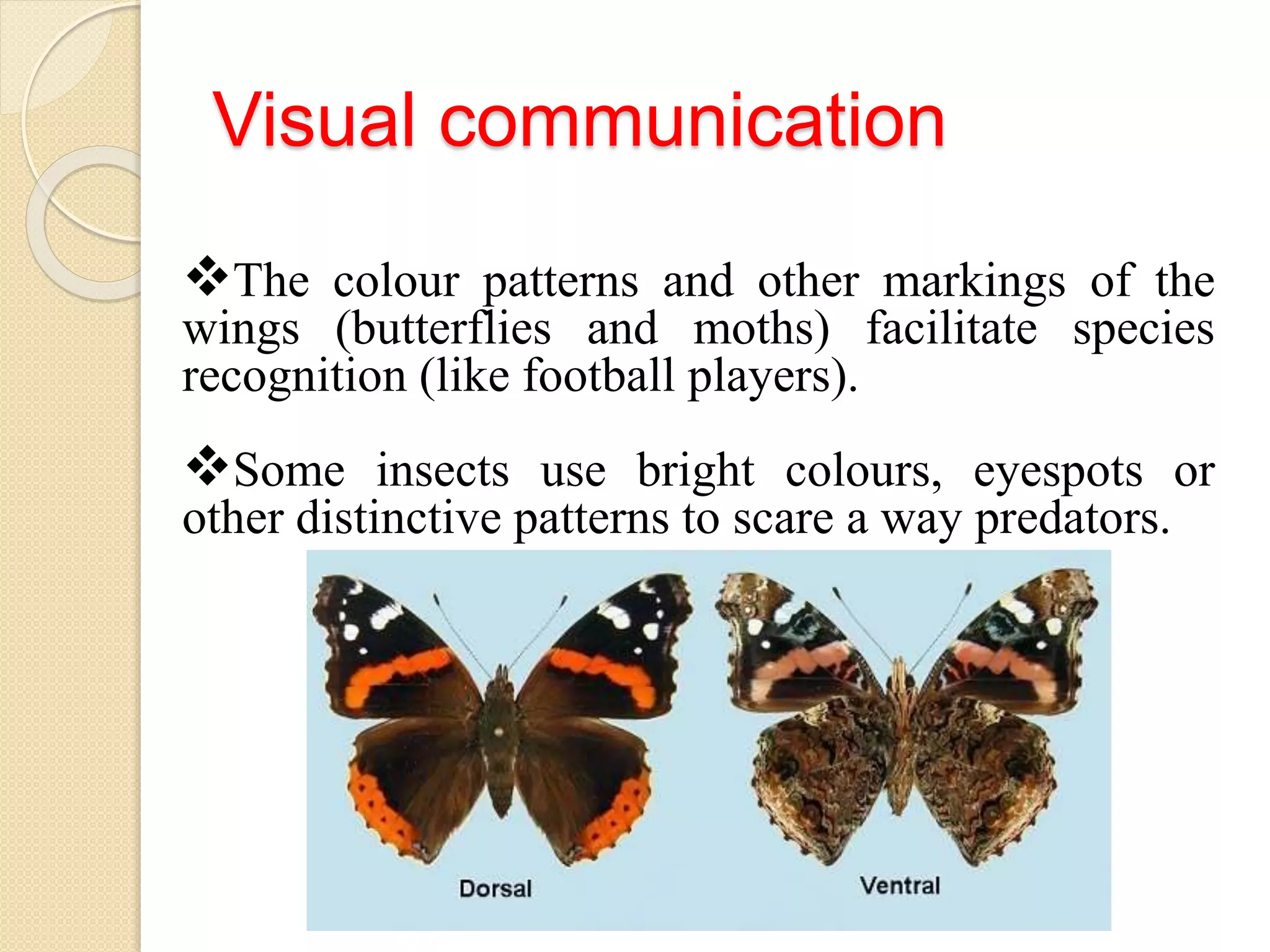 Visual communication

❖The colour patterns and other markings of the wings (butterflies and moths) facilitate species recognition (like football players).

❖Some insects use bright colours, eyespots or other distinctive patterns to scare a way predators.

Dorsal

Ventral